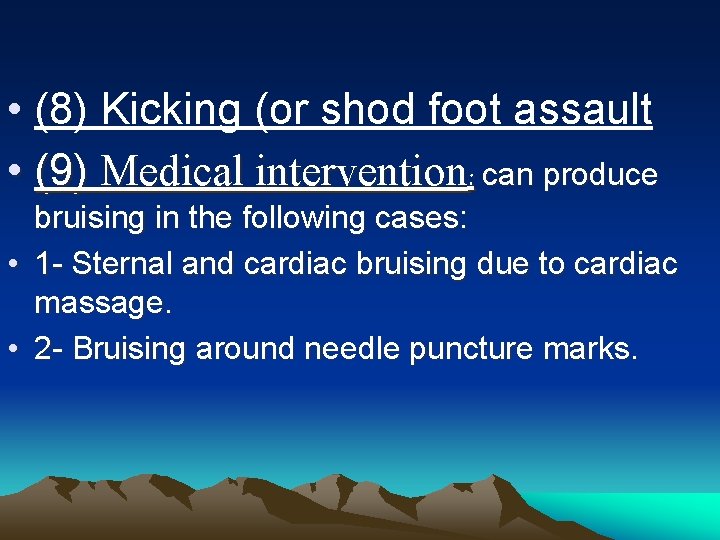 • (8) Kicking (or shod foot assault
• (9) Medical intervention: can produce bruising in the following cases:
• 1- Sternal and cardiac bruising due to cardiac massage.
• 2- Bruising around needle puncture marks.